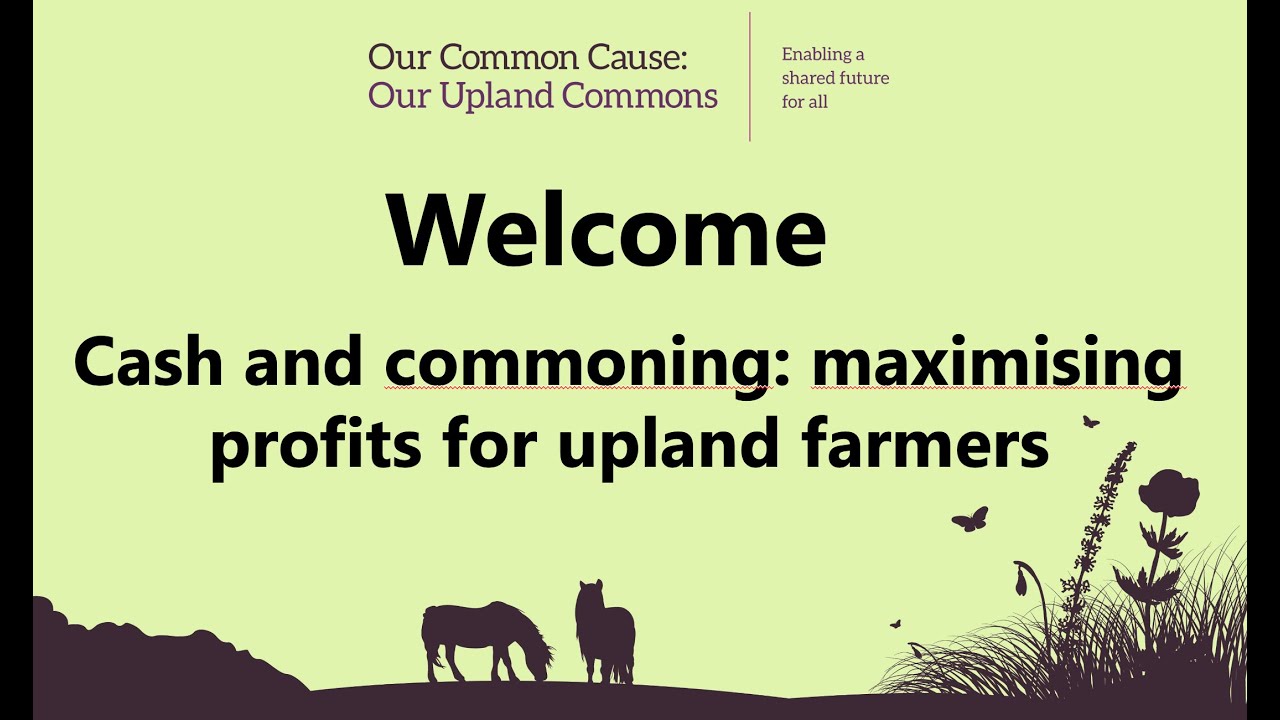 Our Common Cause:
Our Upland Commons

Enabling a
shared future
for all

Welcome

Cash and commoning: maximising profits for upland farmers